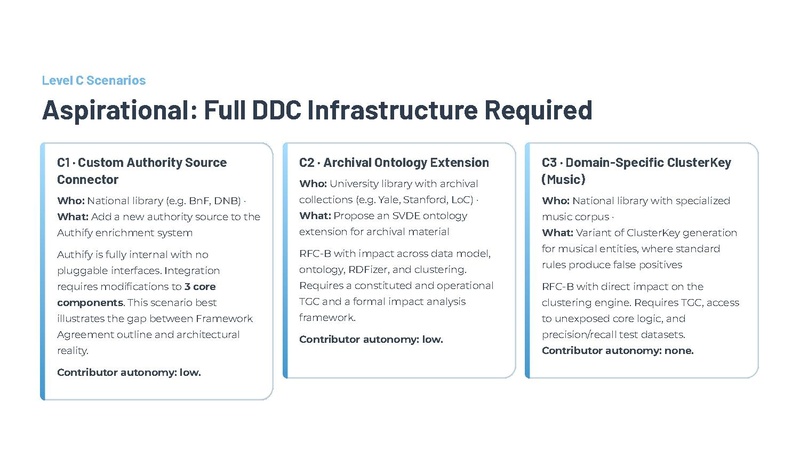 Level C Scenarios

Aspirational: Full DDC Infrastructure Required

C1 · Custom Authority Source Connector

Who: National library (e.g. BnF, DNB) · What: Add a new authority source to the Authify enrichment system

Authify is fully internal with no pluggable interfaces. Integration requires modifications to 3 core components. This scenario best illustrates the gap between Framework Agreement outline and architectural reality.

Contributor autonomy: low.

C2 · Archival Ontology Extension

Who: University library with archival collections (e.g. Yale, Stanford, LoC) · What: Propose an SVDE ontology extension for archival material

RFC-B with impact across data model, ontology, RDFizer, and clustering. Requires a constituted and operational TGC and a formal impact analysis framework.

Contributor autonomy: low.

C3 · Domain-Specific ClusterKey (Music)

Who: National library with specialized music corpus · What: Variant of ClusterKey generation for musical entities, where standard rules produce false positives

RFC-B with direct impact on the clustering engine. Requires TGC, access to unexposed core logic, and precision/recall test datasets.

Contributor autonomy: none.